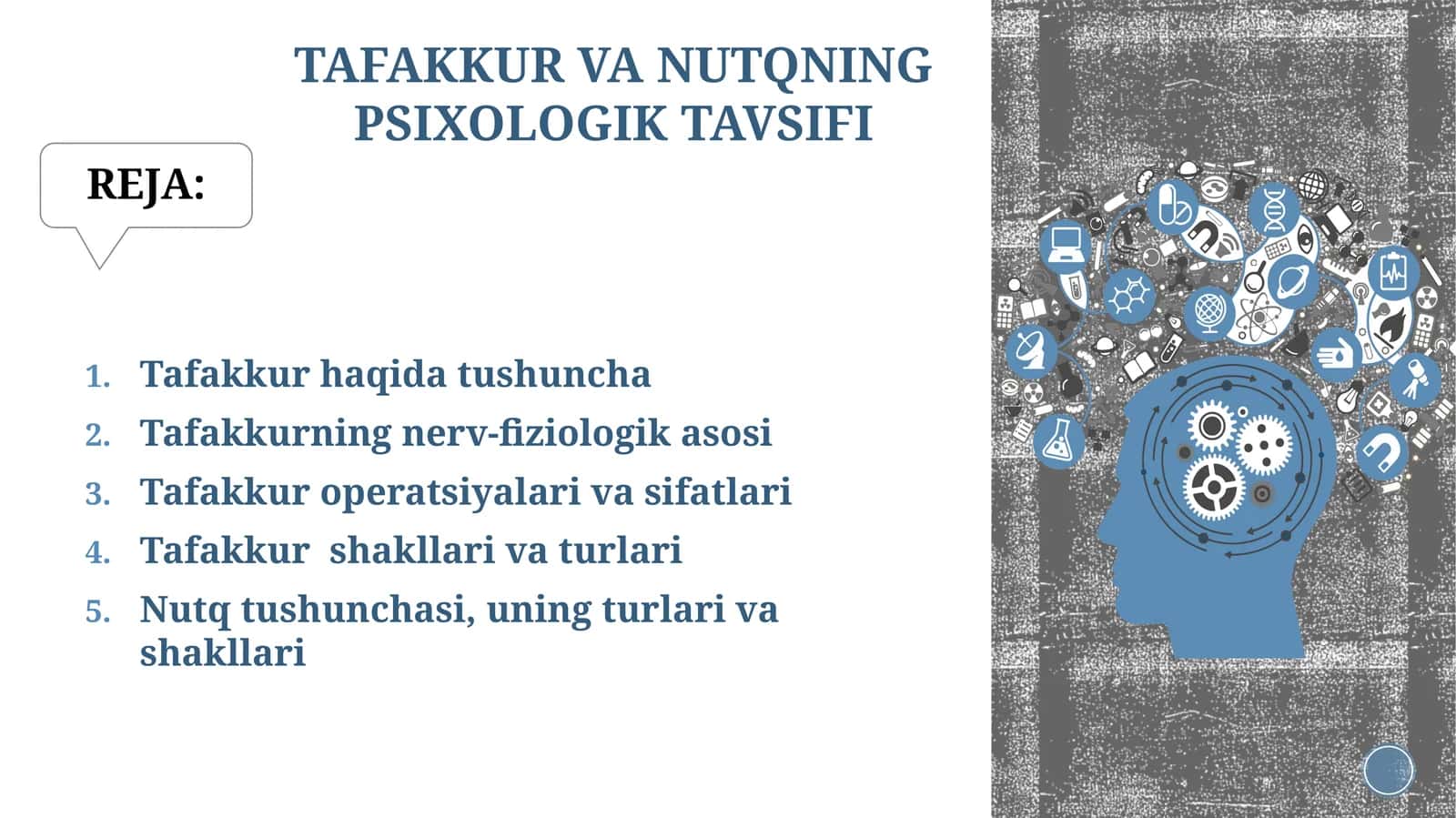 TAFAKKUR VA NUTQNING PSIXOLOGIK TAVSIFI

REJA:

1. Tafakkur haqida tushuncha
2. Tafakkurning nerv-fiziologik asosi
3. Tafakkur operatsiyalari va sifatlari
4. Tafakkur  shakllari va turlari
5. Nutq tushunchasi, uning turlari va shakllari